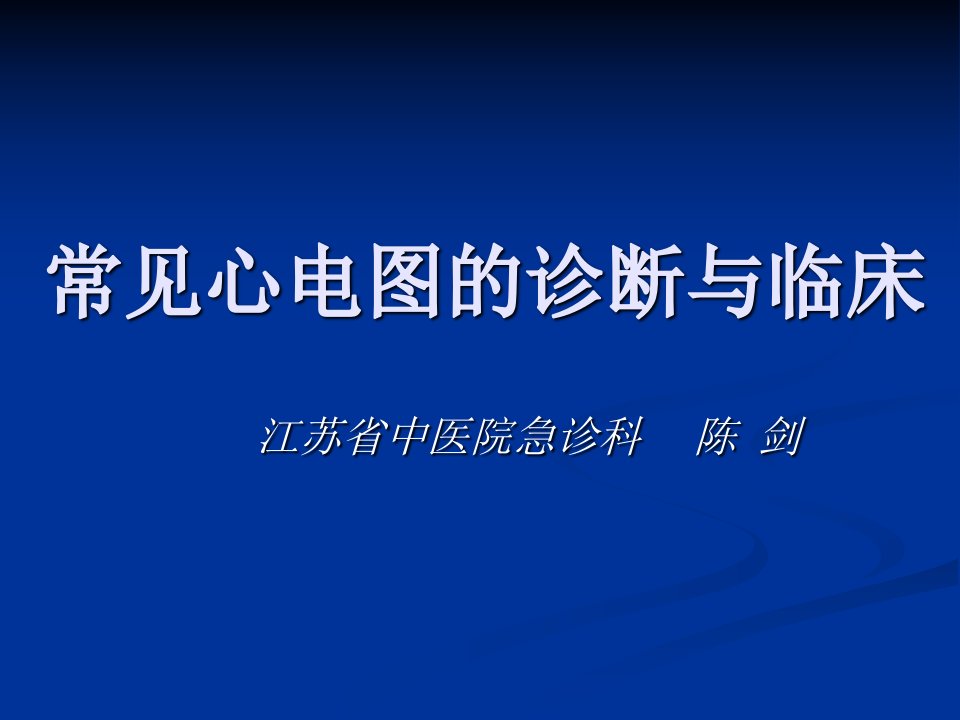 常见心电图的诊断与临床

江苏省中医院急诊科 陈 剑